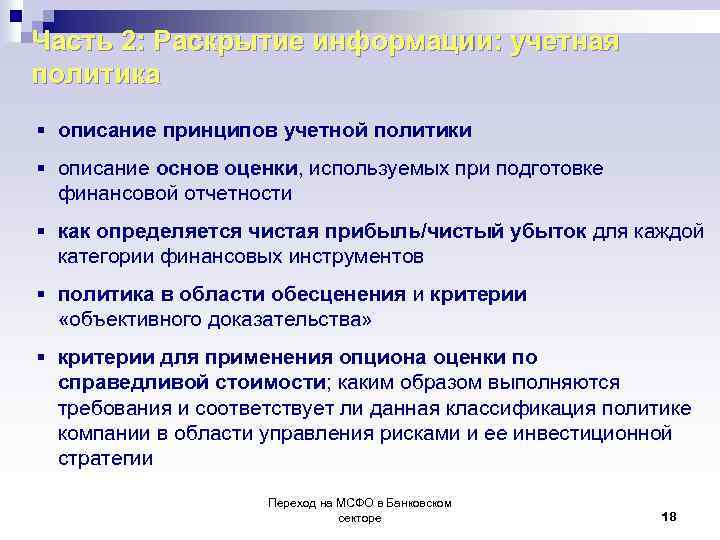 Часть 2: Раскрытие информации: учетная политика

▪ описание принципов учетной политики

▪ описание основ оценки, используемых при подготовке финансовой отчетности

▪ как определяется чистая прибыль/чистый убыток для каждой категории финансовых инструментов

▪ политика в области обесценения и критерии «объективного доказательства»

▪ критерии для применения опциона оценки по справедливой стоимости; каким образом выполняются требования и соответствует ли данная классификация политике компании в области управления рисками и ее инвестиционной стратегии

Переход на МСФО в Банковском секторе

18